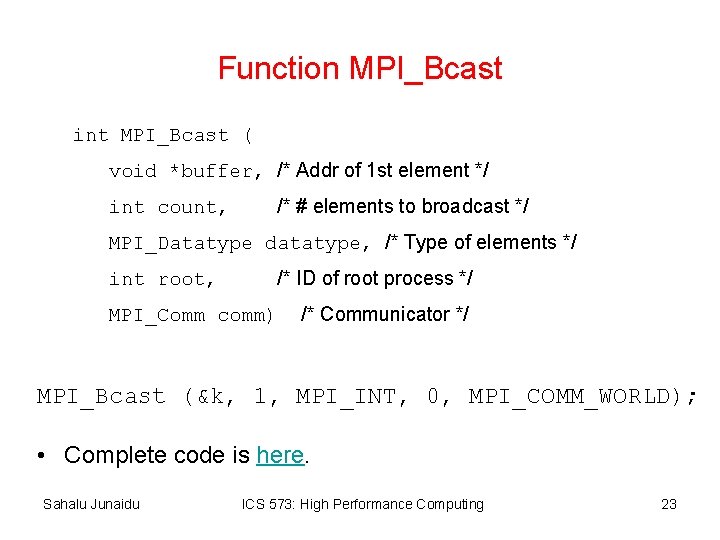 Function MPI_Bcast

int MPI_Bcast (
void *buffer, /* Addr of 1st element */
int count, /* # elements to broadcast */
MPI_Datatype datatype, /* Type of elements */
int root, /* ID of root process */
MPI_Comm comm) /* Communicator */

MPI_Bcast (&k, 1, MPI_INT, 0, MPI_COMM_WORLD);

• Complete code is here.

Sahalu Junaidu ICS 573: High Performance Computing 23